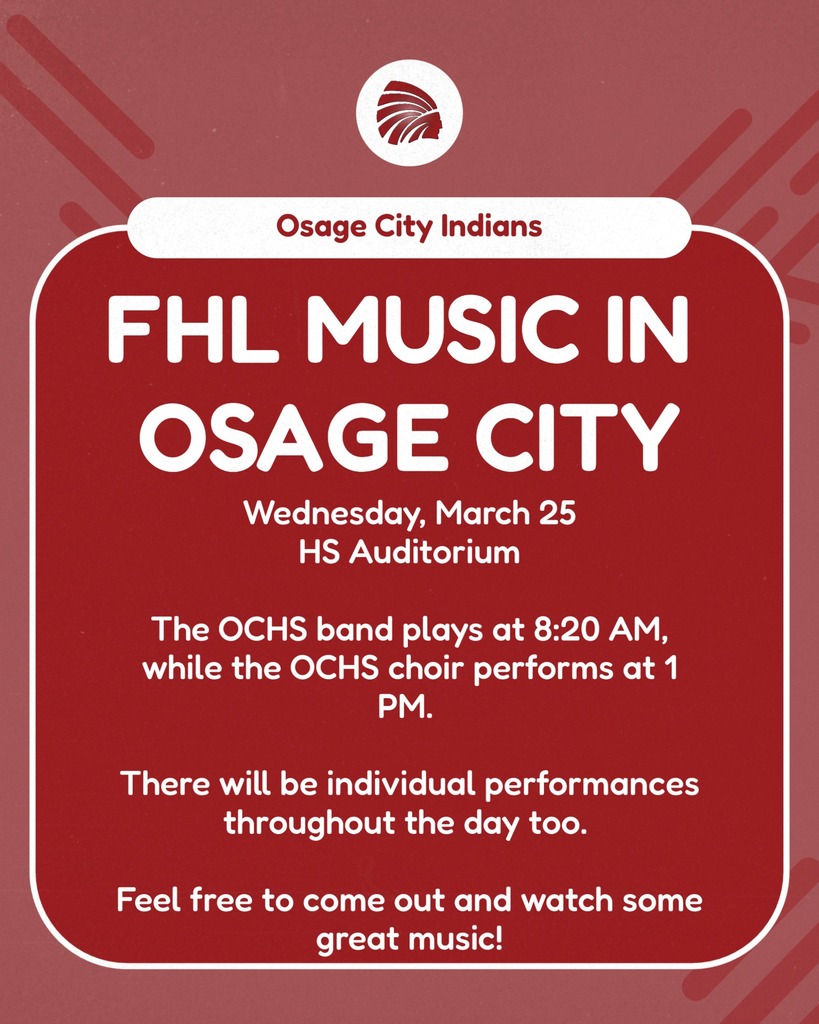 Osage City Indians

FHL MUSIC IN OSAGE CITY

Wednesday, March 25
HS Auditorium

The OCHS band plays at 8:20 AM, while the OCHS choir performs at 1 PM.

There will be individual performances throughout the day too.

Feel free to come out and watch some great music!